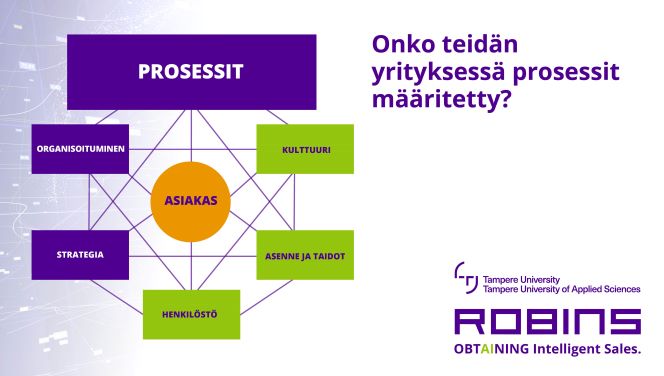 PROSESSIT

ORGANISOITUMINEN

KULTTUURI

ASIAKAS

STRATEGIA

ASENNE JA TAIDOT

HENKILÖSTÖ

Onko teidän yrityksessä prosessit määritetty?

Tampere University
Tampere University of Applied Sciences

ROBINS

OBTAINING Intelligent Sales.